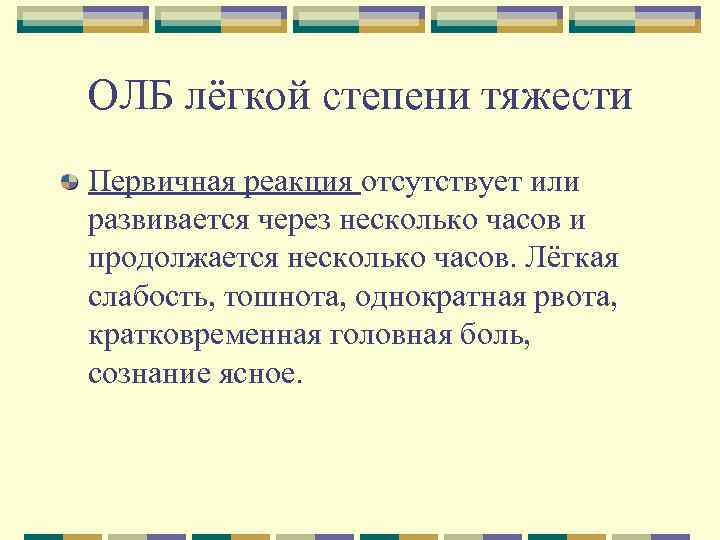 ОЛБ лёгкой степени тяжести

Первичная реакция отсутствует или развивается через несколько часов и продолжается несколько часов. Лёгкая слабость, тошнота, однократная рвота, кратковременная головная боль, сознание ясное.